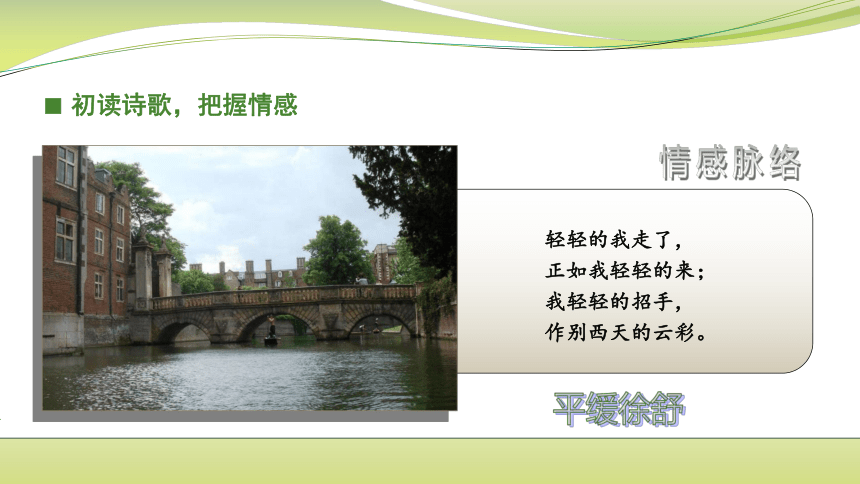 ■ 初读诗歌，把握情感

情感脉络

轻轻的我走了，
正如我轻轻的来；
我轻轻的招手，
作别西天的云彩。

平缓徐舒